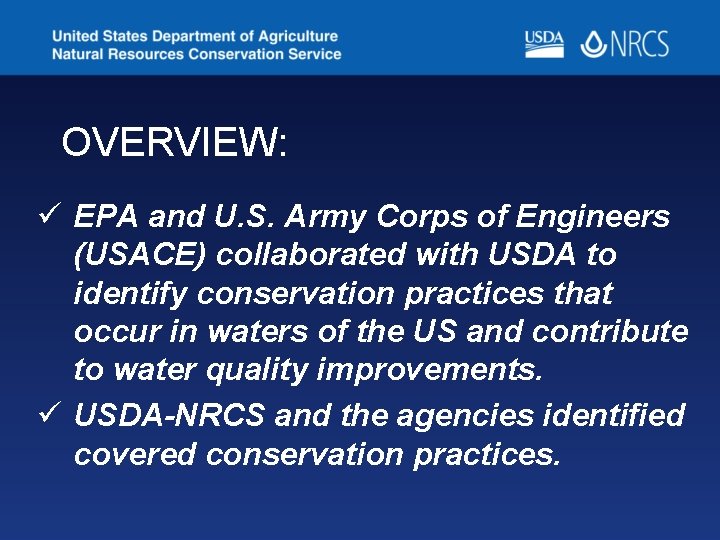 United States Department of Agriculture
Natural Resources Conservation Service

USDA NRCS

OVERVIEW:

✓ EPA and U.S. Army Corps of Engineers (USACE) collaborated with USDA to identify conservation practices that occur in waters of the US and contribute to water quality improvements.

✓ USDA-NRCS and the agencies identified covered conservation practices.